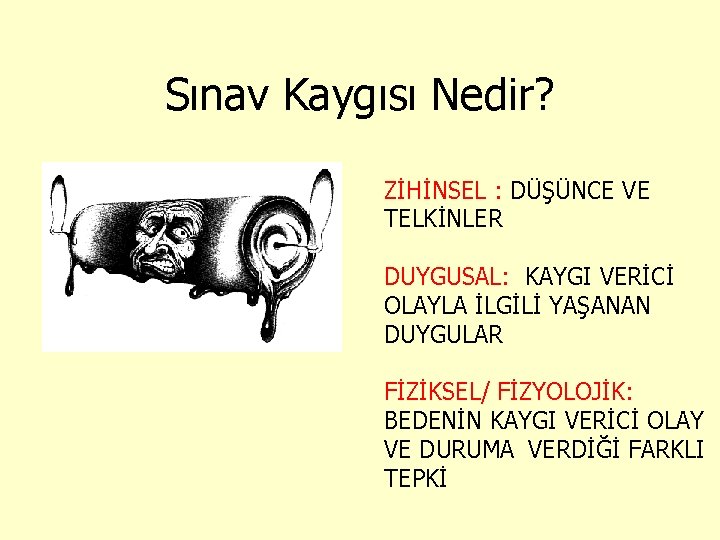 Sınav Kaygısı Nedir?

ZİHİNSEL : DÜŞÜNCE VE TELKİNLER

DUYGUSAL: KAYGI VERİCİ OLAYLA İLGİLİ YAŞANAN DUYGULAR

FİZİKSEL/ FİZYOLOJİK: BEDENİN KAYGI VERİCİ OLAY VE DURUMA VERDİĞİ FARKLI TEPKİ